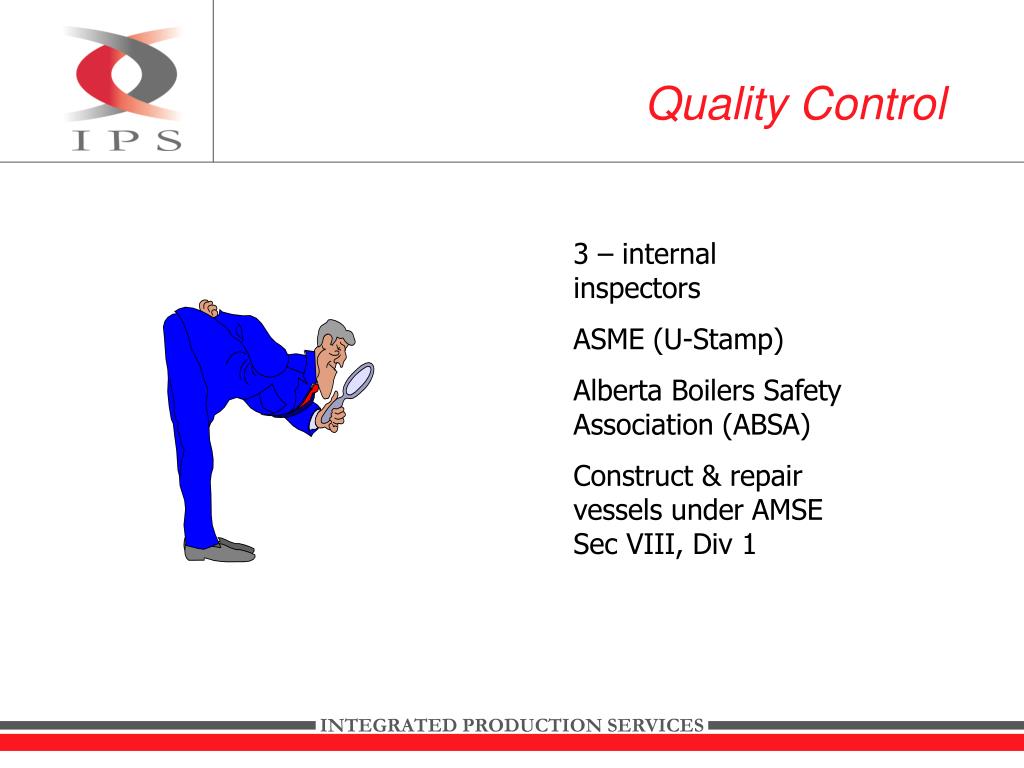 IPS

Quality Control

3 – internal inspectors

ASME (U-Stamp)

Alberta Boilers Safety Association (ABSA)

Construct & repair vessels under AMSE Sec VIII, Div 1

INTEGRATED PRODUCTION SERVICES